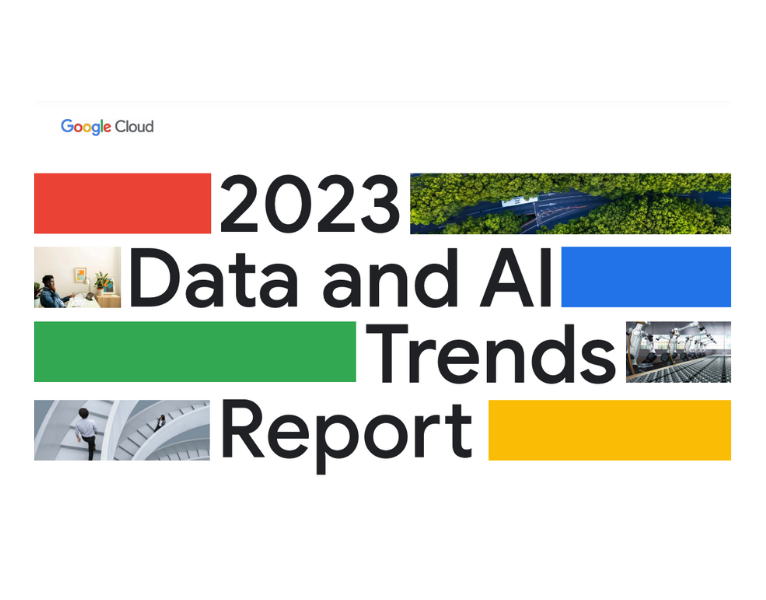 Google Cloud

2023
Data and AI
Trends
Report